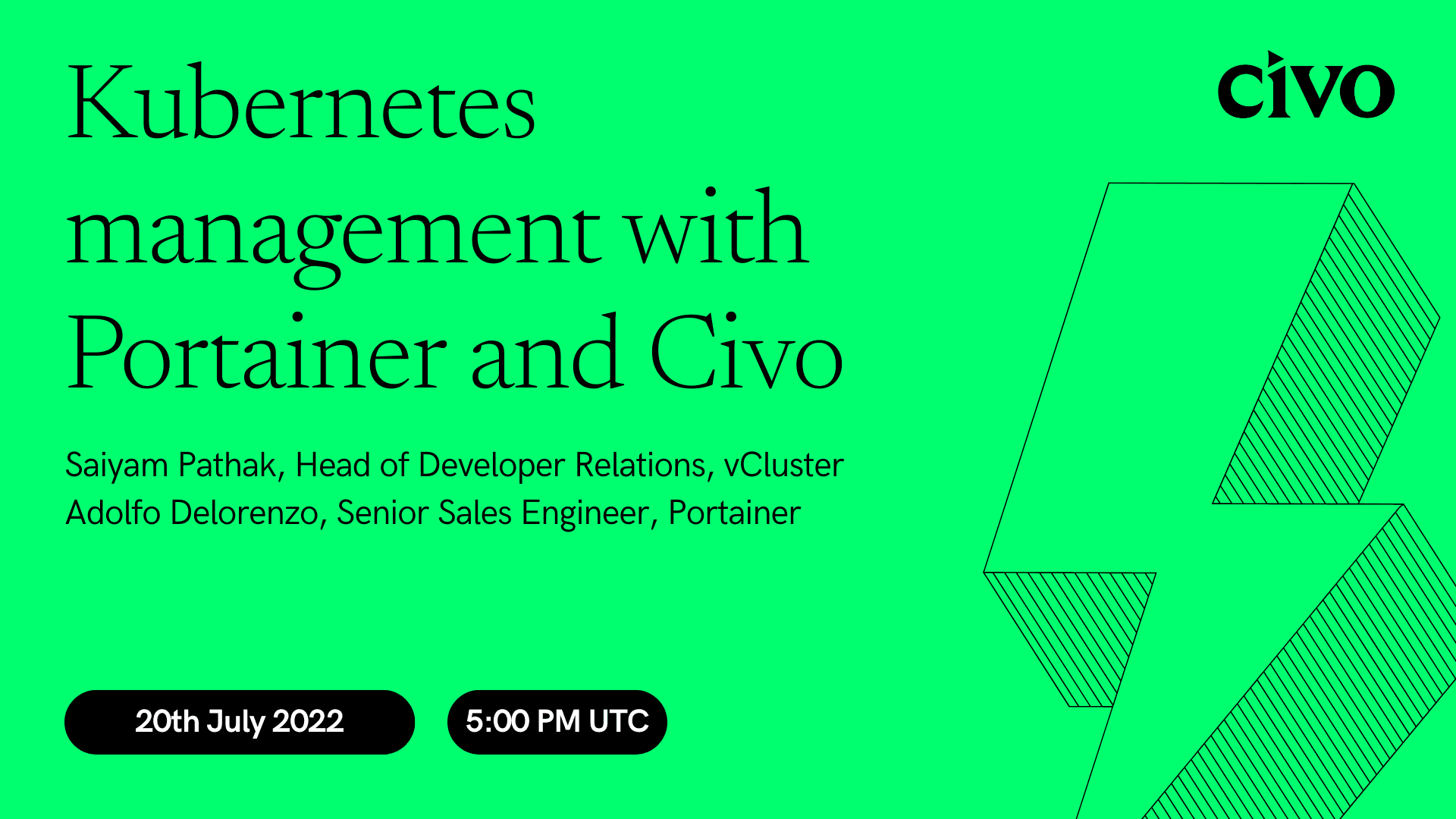 Kubernetes management with Portainer and Civo

civo

Saiyam Pathak, Head of Developer Relations, vCluster
Adolfo Delorenzo, Senior Sales Engineer, Portainer

20th July 2022

5:00 PM UTC